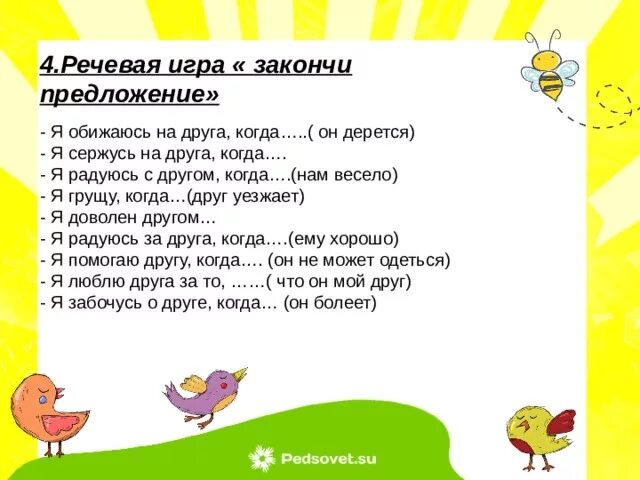 4.Речевая игра « закончи предложение»

- Я обижаюсь на друга, когда…..( он дерется)
- Я сержусь на друга, когда….
- Я радуюсь с другом, когда….(нам весело)
- Я грущу, когда…(друг уезжает)
- Я доволен другом…
- Я радуюсь за друга, когда….(ему хорошо)
- Я помогаю другу, когда…. (он не может одеться)
- Я люблю друга за то, ……( что он мой друг)
- Я забочусь о друге, когда… (он болеет)

Pedsovet.su